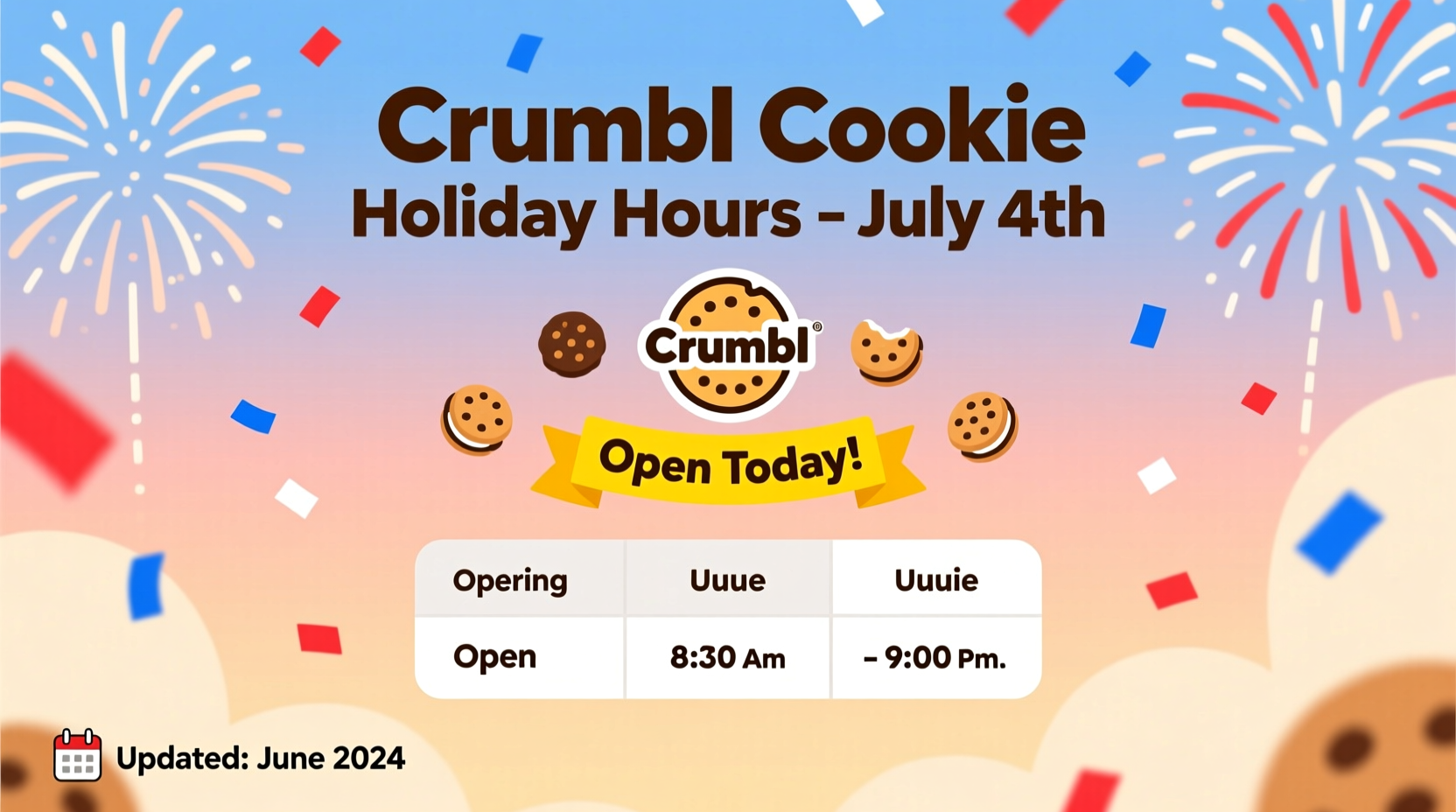 Crumbl Cookie
Holiday Hours – July 4th

Crumbl®

Open Today!

| Opering | Uuue | Uuuie |
|---|---|---|
| Open | 8:30 Am | – 9:00 Pm. |

Updated: June 2024